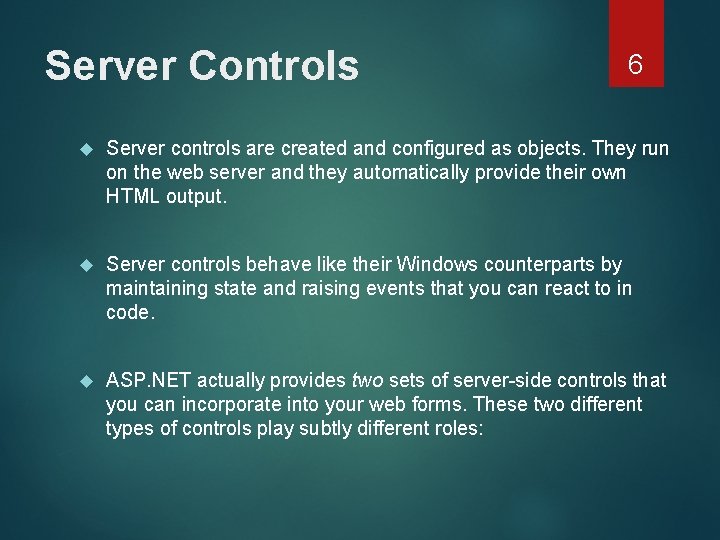 Server Controls

6

Server controls are created and configured as objects. They run on the web server and they automatically provide their own HTML output.

Server controls behave like their Windows counterparts by maintaining state and raising events that you can react to in code.

ASP.NET actually provides two sets of server-side controls that you can incorporate into your web forms. These two different types of controls play subtly different roles: